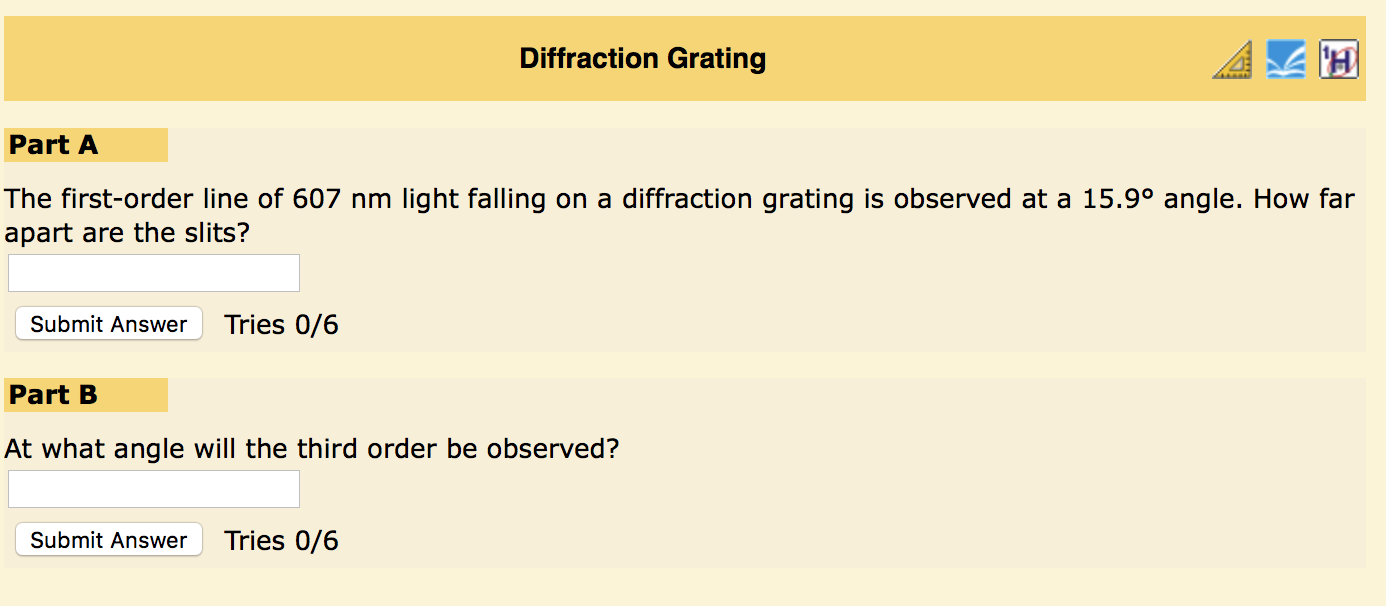 Diffraction Grating

Part A

The first-order line of 607 nm light falling on a diffraction grating is observed at a 15.9° angle. How far apart are the slits?

Submit Answer Tries 0/6

Part B

At what angle will the third order be observed?

Submit Answer Tries 0/6